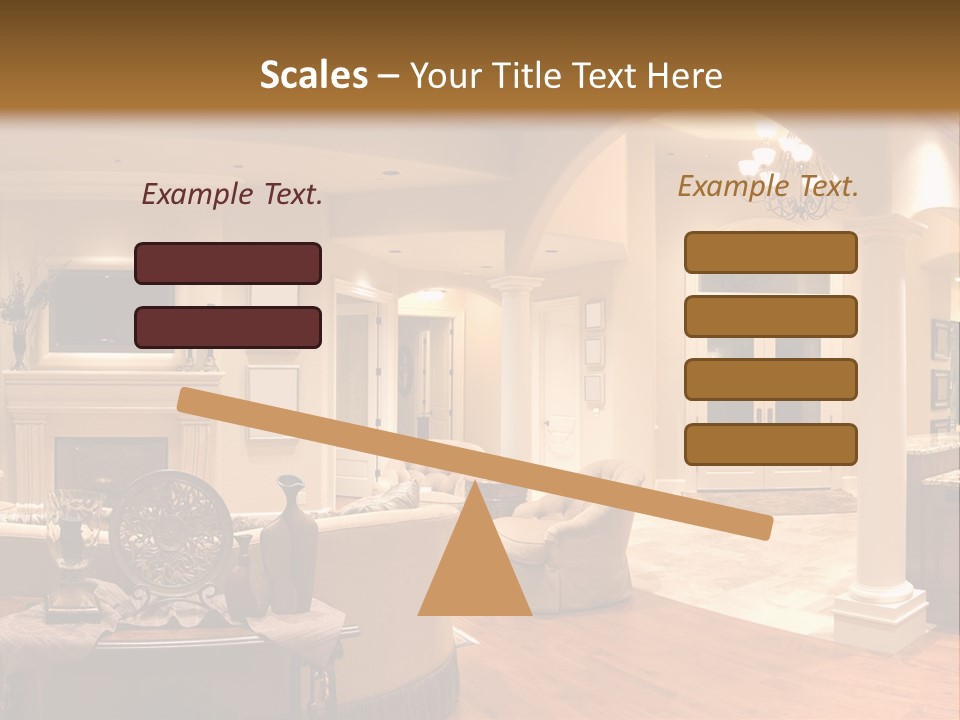 Scales – Your Title Text Here

Example Text.

Example Text.